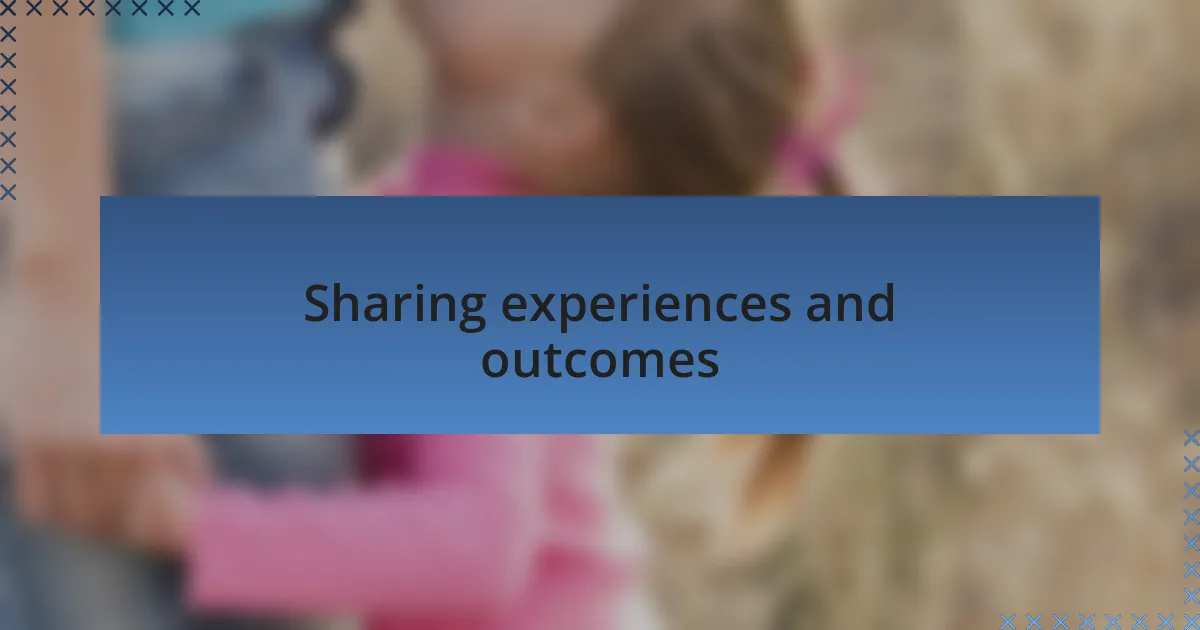 Sharing experiences and outcomes